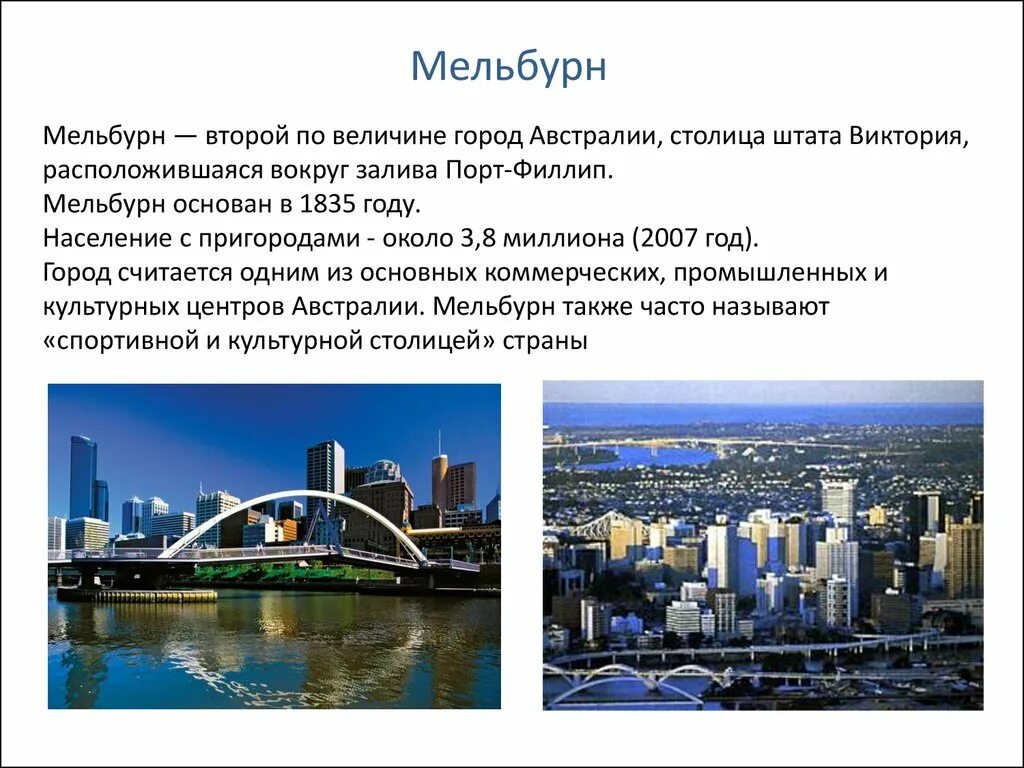 Мельбурн

Мельбурн — второй по величине город Австралии, столица штата Виктория, расположившаяся вокруг залива Порт-Филлип.
Мельбурн основан в 1835 году.
Население с пригородами - около 3,8 миллиона (2007 год).
Город считается одним из основных коммерческих, промышленных и культурных центров Австралии. Мельбурн также часто называют «спортивной и культурной столицей» страны